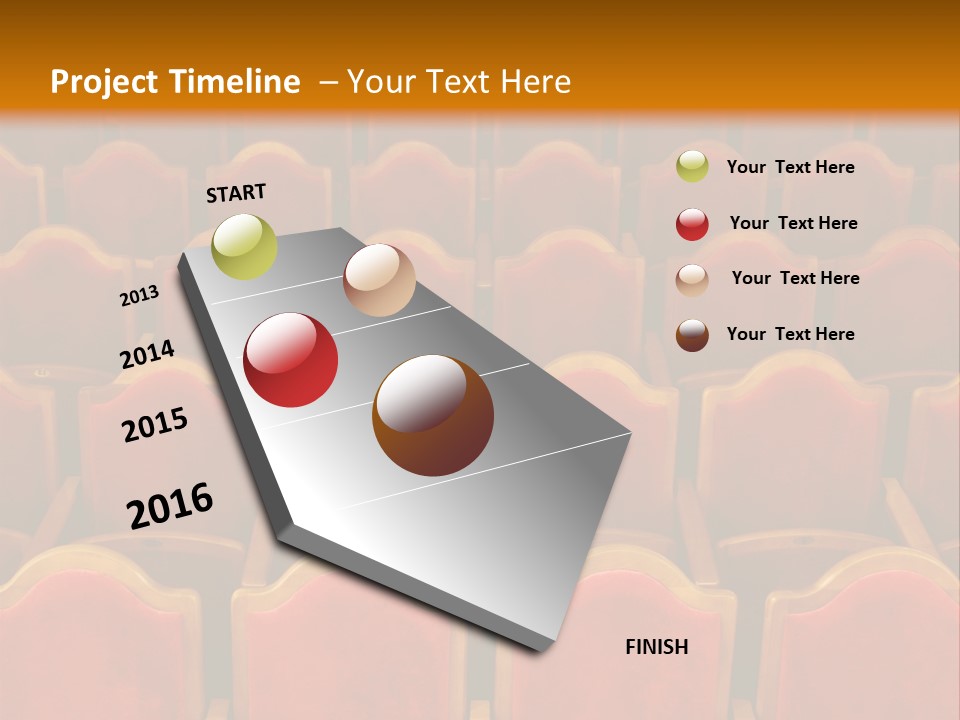 Project Timeline – Your Text Here

START

2013

2014

2015

2016

FINISH

Your Text Here

Your Text Here

Your Text Here

Your Text Here